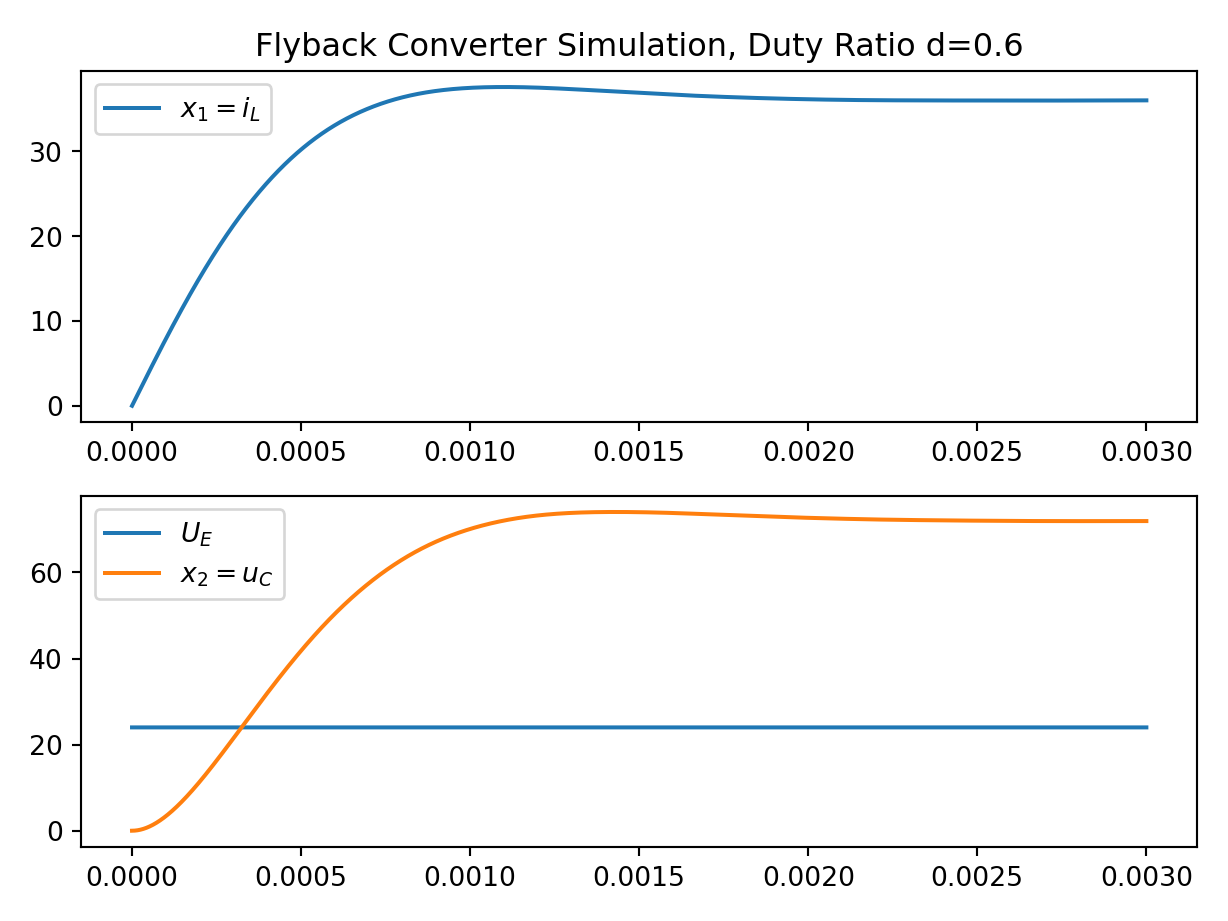 Flyback Converter Simulation, Duty Ratio d=0.6

$x_1 = i_L$

30
20
10
0

0.0000 0.0005 0.0010 0.0015 0.0020 0.0025 0.0030

$U_E$
$x_2 = u_C$

60
40
20
0

0.0000 0.0005 0.0010 0.0015 0.0020 0.0025 0.0030